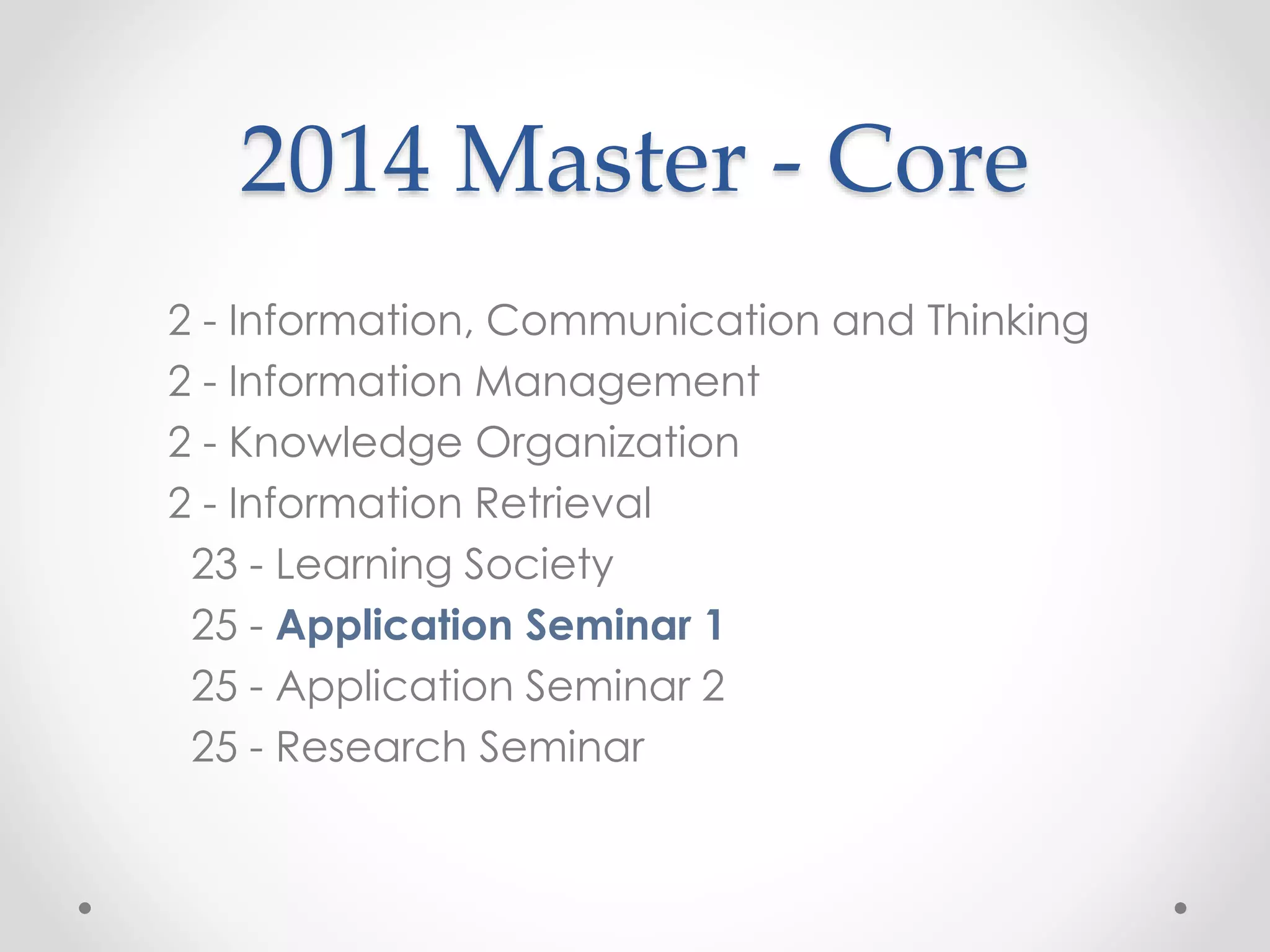 2014 Master - Core

2 - Information, Communication and Thinking
2 - Information Management
2 - Knowledge Organization
2 - Information Retrieval
23 - Learning Society
25 - Application Seminar 1
25 - Application Seminar 2
25 - Research Seminar